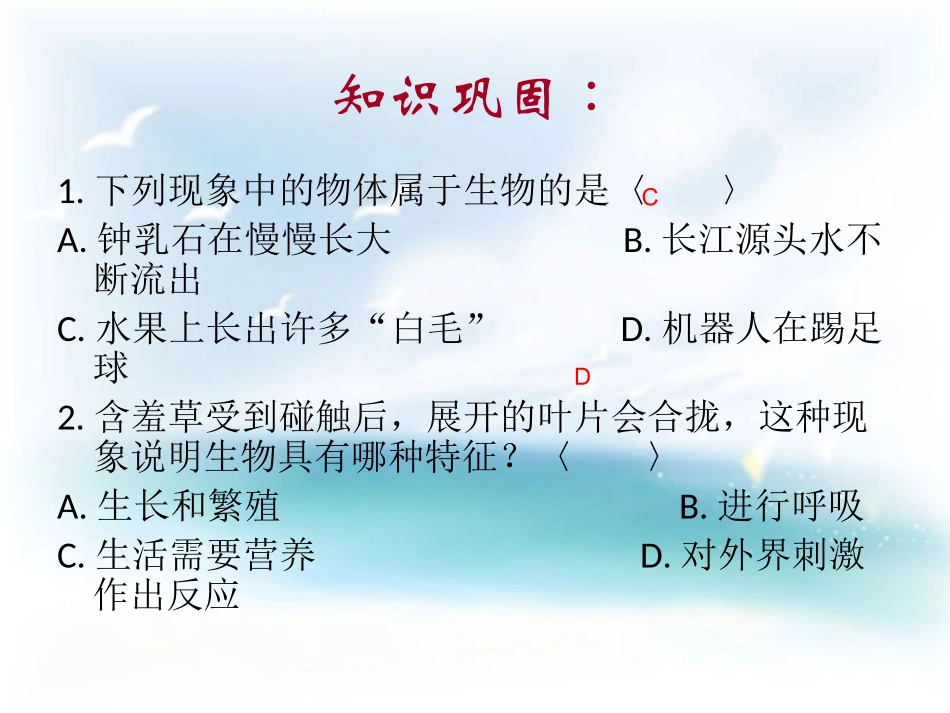 知识巩固：

1. 下列现象中的物体属于生物的是〈 C 〉
A. 钟乳石在慢慢长大 B. 长江源头水不断流出
C. 水果上长出许多“白毛” D. 机器人在踢足球

D
2. 含羞草受到碰触后，展开的叶片会合拢，这种现象说明生物具有哪种特征？〈 〉
A. 生长和繁殖 B. 进行呼吸
C. 生活需要营养 D. 对外界刺激作出反应